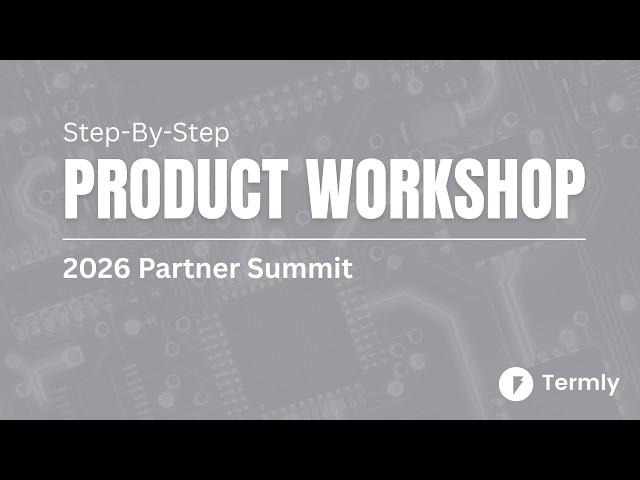 Step-By-Step
PRODUCT WORKSHOP
2026 Partner Summit
Termly